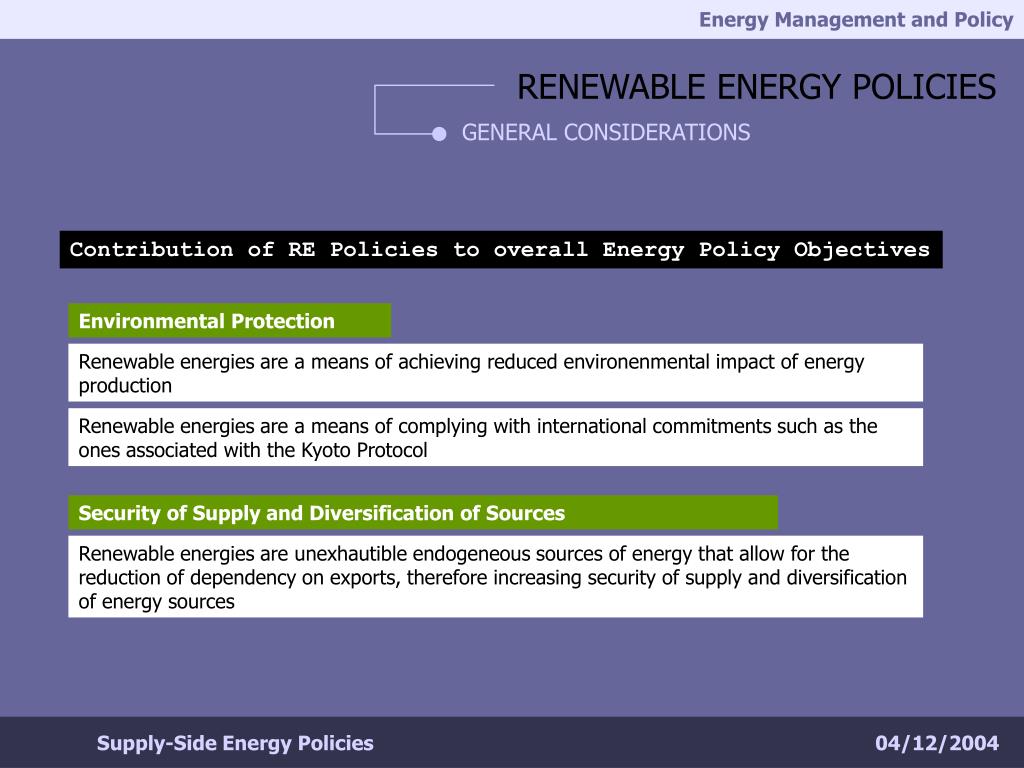 Energy Management and Policy

RENEWABLE ENERGY POLICIES

GENERAL CONSIDERATIONS

Contribution of RE Policies to overall Energy Policy Objectives

Environmental Protection

Renewable energies are a means of achieving reduced environenmental impact of energy production

Renewable energies are a means of complying with international commitments such as the ones associated with the Kyoto Protocol

Security of Supply and Diversification of Sources

Renewable energies are unexhautible endogeneous sources of energy that allow for the reduction of dependency on exports, therefore increasing security of supply and diversification of energy sources

Supply-Side Energy Policies

04/12/2004